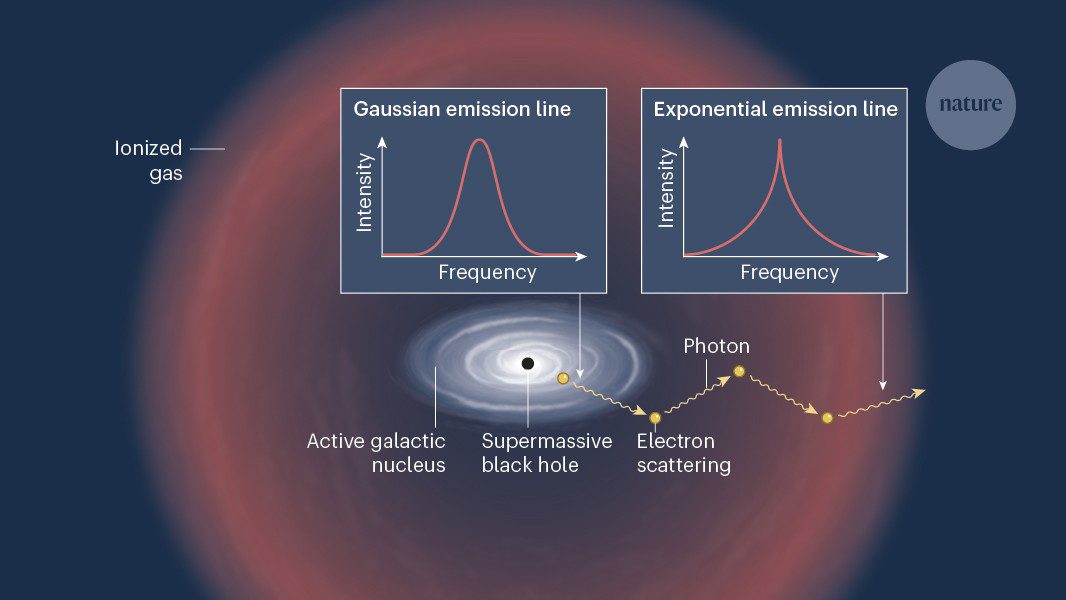 Ionized gas

Gaussian emission line

Intensity

Frequency

Exponential emission line

Intensity

Frequency

nature

Photon

Active galactic nucleus

Supermassive black hole

Electron scattering